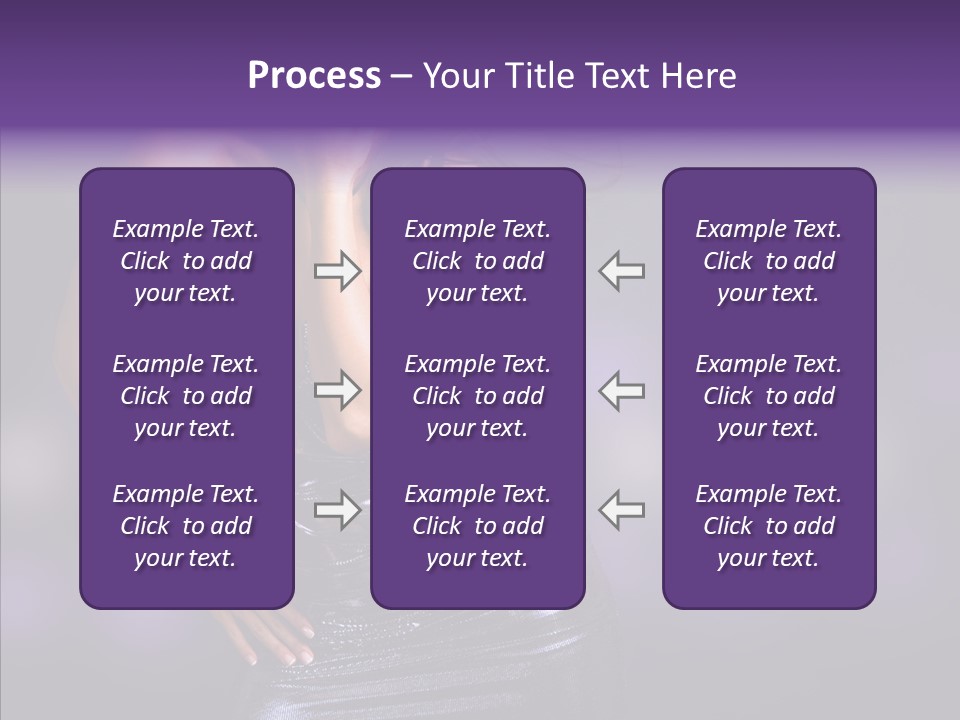 Process – Your Title Text Here

Example Text. Click to add your text.

Example Text. Click to add your text.

Example Text. Click to add your text.

Example Text. Click to add your text.

Example Text. Click to add your text.

Example Text. Click to add your text.

Example Text. Click to add your text.

Example Text. Click to add your text.

Example Text. Click to add your text.